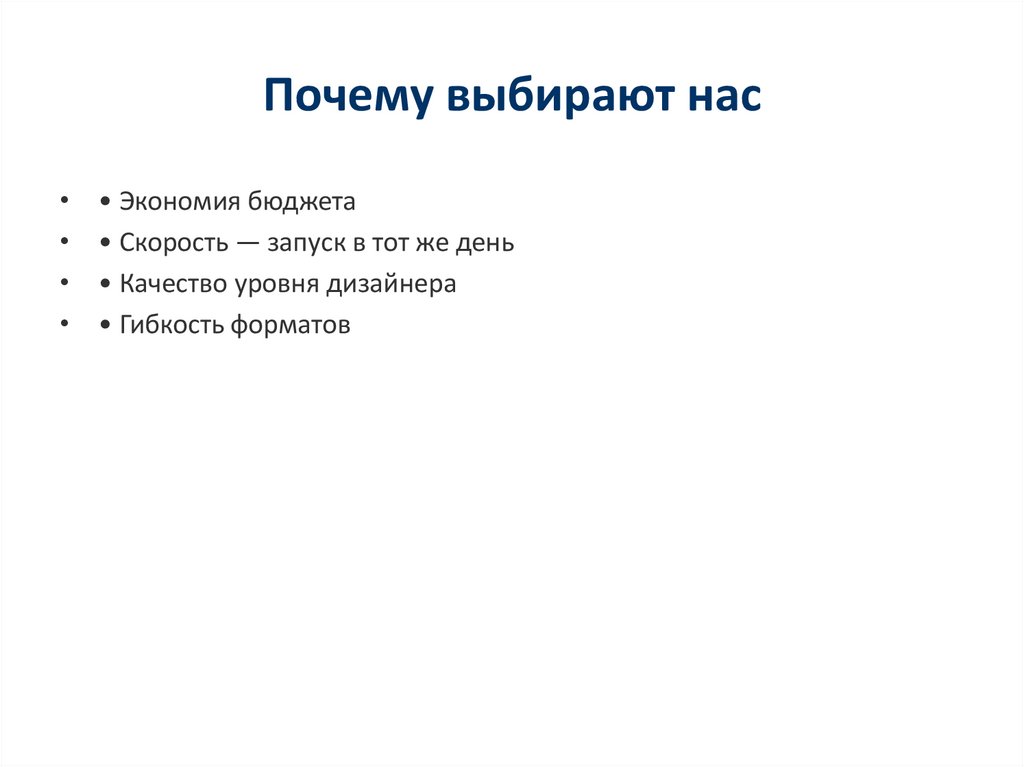 Почему выбирают нас

• • Экономия бюджета
• • Скорость — запуск в тот же день
• • Качество уровня дизайнера
• • Гибкость форматов